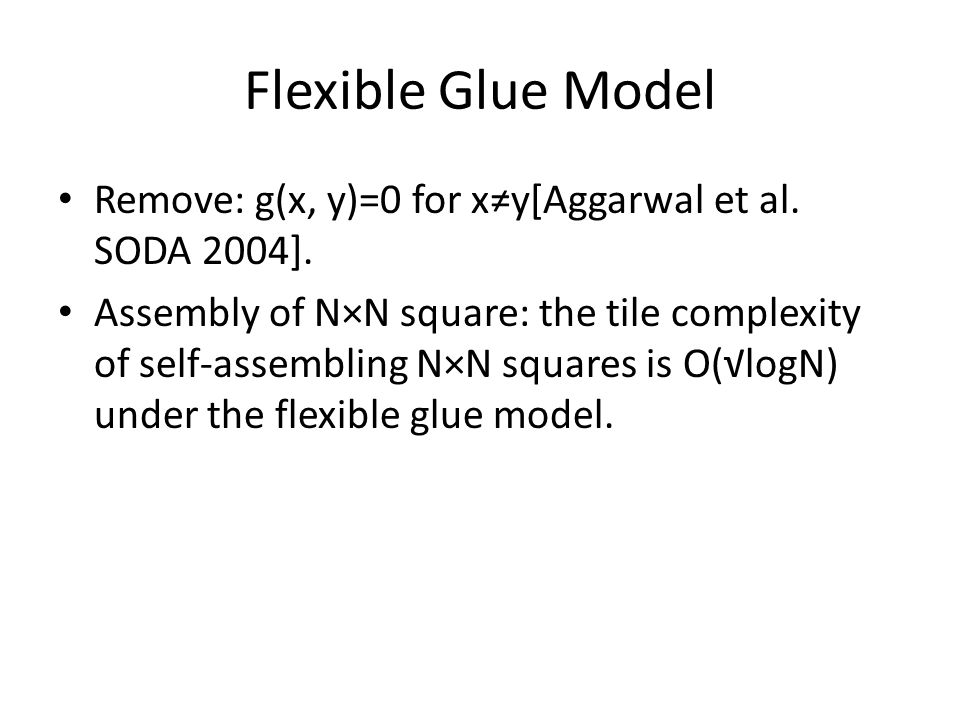 Flexible Glue Model

• Remove: $g(x, y)=0$ for $x \neq y$[Aggarwal et al. SODA 2004].

• Assembly of $N \times N$ square: the tile complexity of self-assembling $N \times N$ squares is $O(\sqrt{\log N})$ under the flexible glue model.